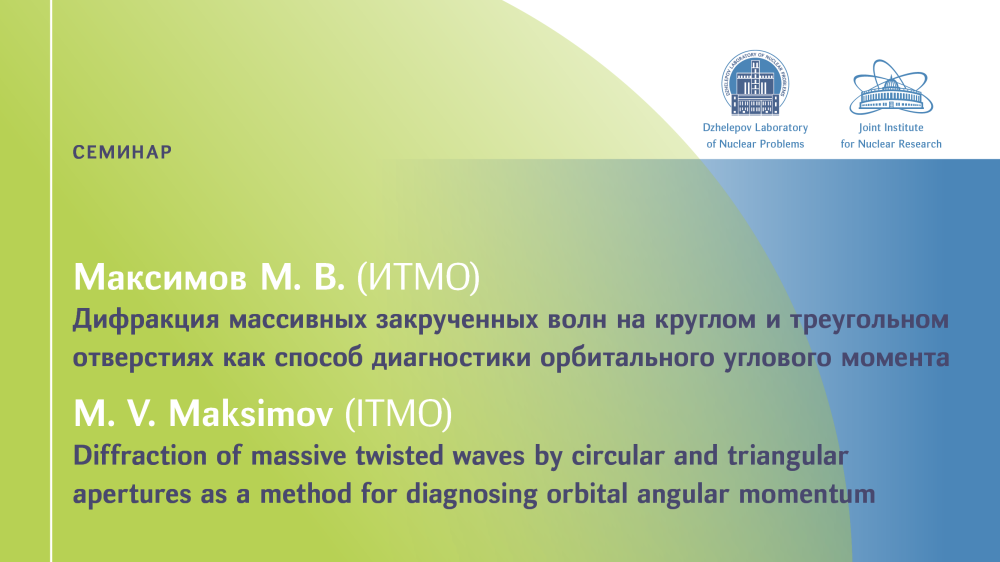 Dzhelepov Laboratory of Nuclear Problems

Joint Institute for Nuclear Research

СЕМИНАР

Максимов М. В. (ИТМО)

Дифракция массивных закрученных волн на круглом и треугольном отверстиях как способ диагностики орбитального углового момента

M. V. Maksimov (ITMO)

Diffraction of massive twisted waves by circular and triangular apertures as a method for diagnosing orbital angular momentum